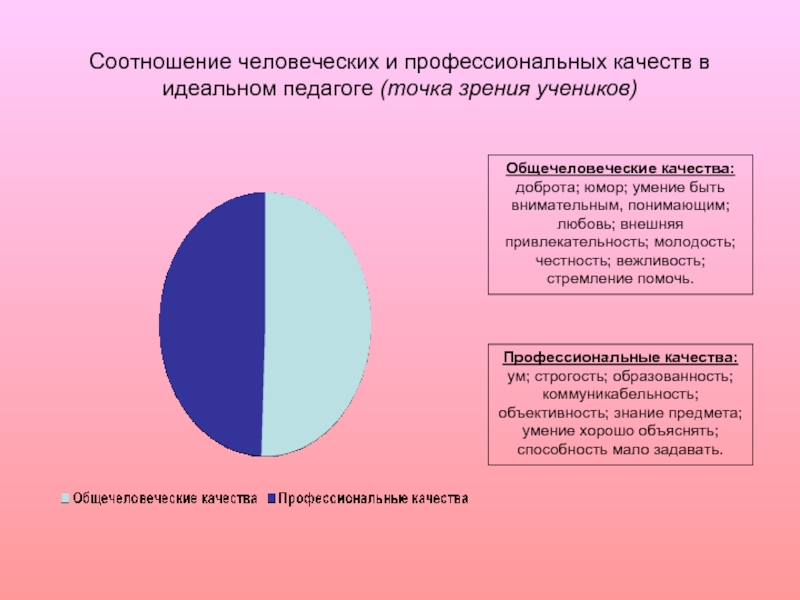 Соотношение человеческих и профессиональных качеств в идеальном педагоге (точка зрения учеников)

Общечеловеческие качества: доброта; юмор; умение быть внимательным, понимающим; любовь; внешняя привлекательность; молодость; честность; вежливость; стремление помочь.

Профессиональные качества: ум; строгость; образованность; коммуникабельность; объективность; знание предмета; умение хорошо объяснять; способность мало задавать.

Общечеловеческие качества Профессиональные качества